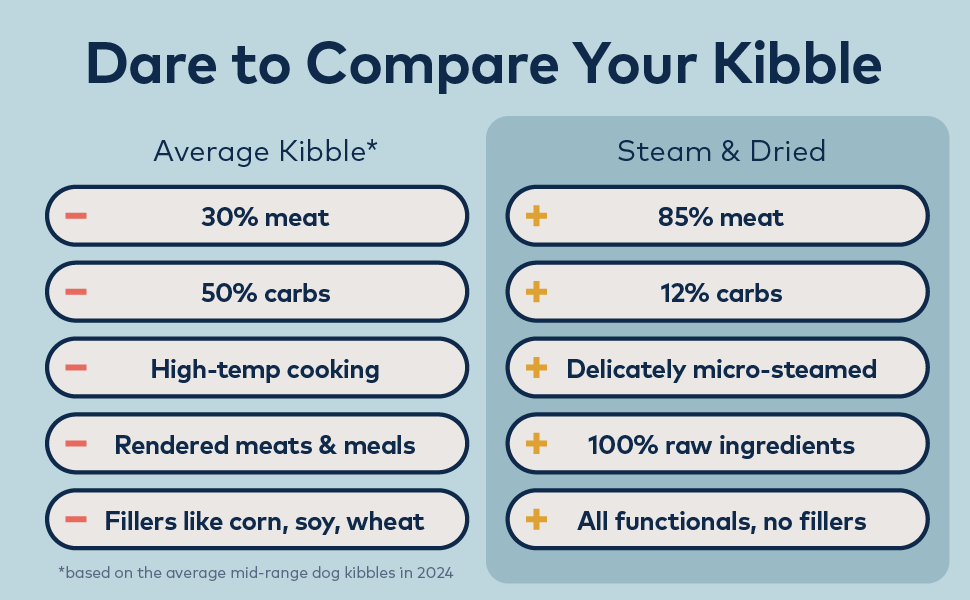 Dare to Compare Your Kibble

Average Kibble*

− 30% meat

− 50% carbs

− High-temp cooking

− Rendered meats & meals

− Fillers like corn, soy, wheat

*based on the average mid-range dog kibbles in 2024

Steam & Dried

+ 85% meat

+ 12% carbs

+ Delicately micro-steamed

+ 100% raw ingredients

+ All functionals, no fillers